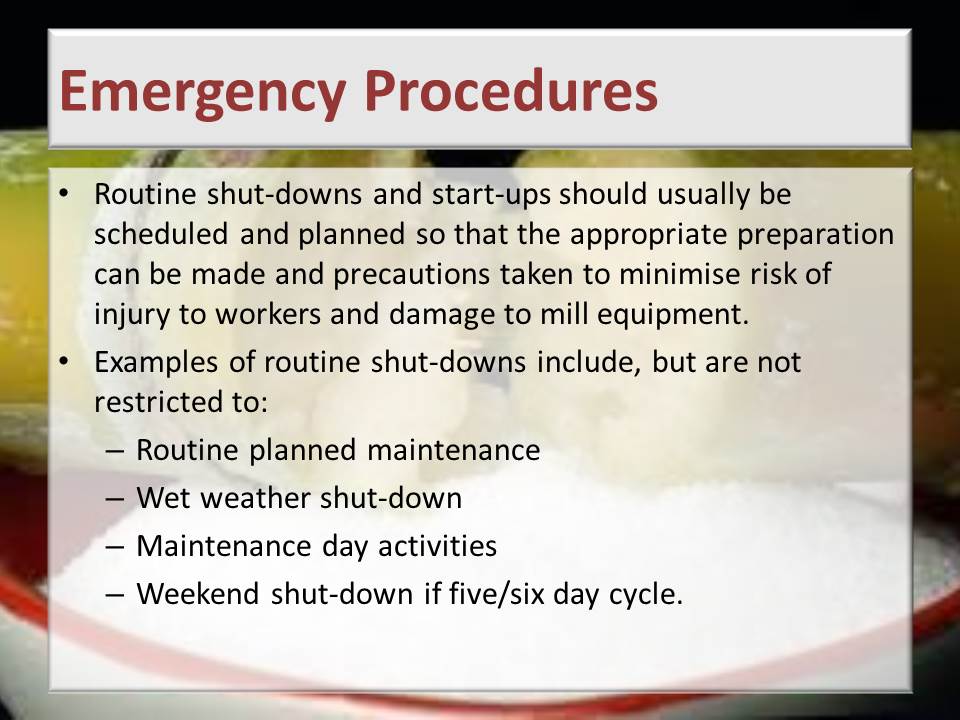 Emergency Procedures

• Routine shut-downs and start-ups should usually be scheduled and planned so that the appropriate preparation can be made and precautions taken to minimise risk of injury to workers and damage to mill equipment.

• Examples of routine shut-downs include, but are not restricted to:
– Routine planned maintenance
– Wet weather shut-down
– Maintenance day activities
– Weekend shut-down if five/six day cycle.